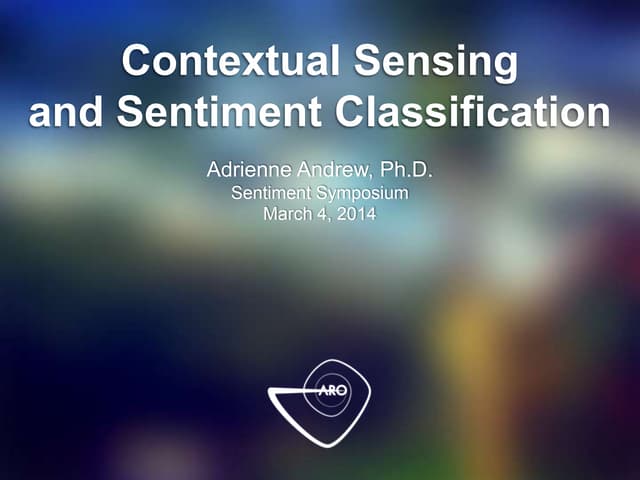 Contextual Sensing and Sentiment Classification

Adrienne Andrew, Ph.D.
Sentiment Symposium
March 4, 2014

ARO